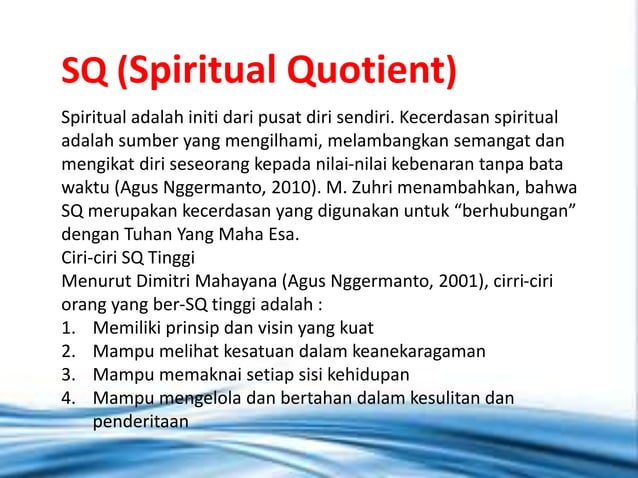 SQ (Spiritual Quotient)

Spiritual adalah initi dari pusat diri sendiri. Kecerdasan spiritual adalah sumber yang mengilhami, melambangkan semangat dan mengikat diri seseorang kepada nilai-nilai kebenaran tanpa bata waktu (Agus Nggermanto, 2010). M. Zuhri menambahkan, bahwa SQ merupakan kecerdasan yang digunakan untuk “berhubungan” dengan Tuhan Yang Maha Esa.
Ciri-ciri SQ Tinggi
Menurut Dimitri Mahayana (Agus Nggermanto, 2001), cirri-ciri orang yang ber-SQ tinggi adalah :
1. Memiliki prinsip dan visin yang kuat
2. Mampu melihat kesatuan dalam keanekaragaman
3. Mampu memaknai setiap sisi kehidupan
4. Mampu mengelola dan bertahan dalam kesulitan dan penderitaan